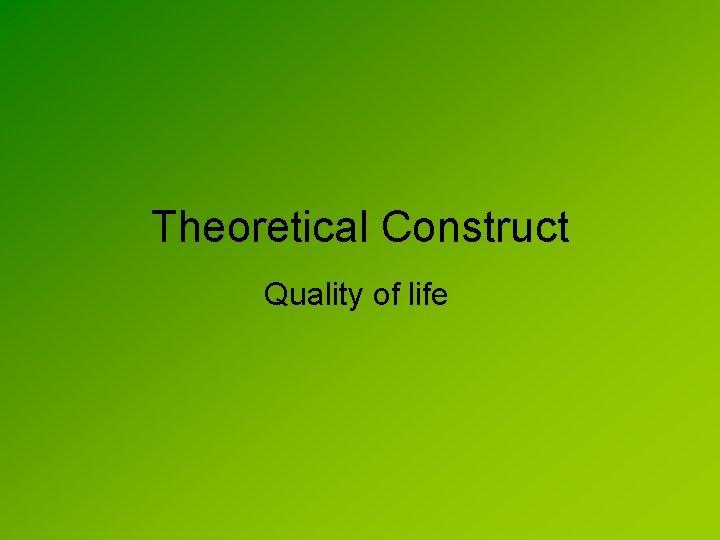 Theoretical Construct

Quality of life